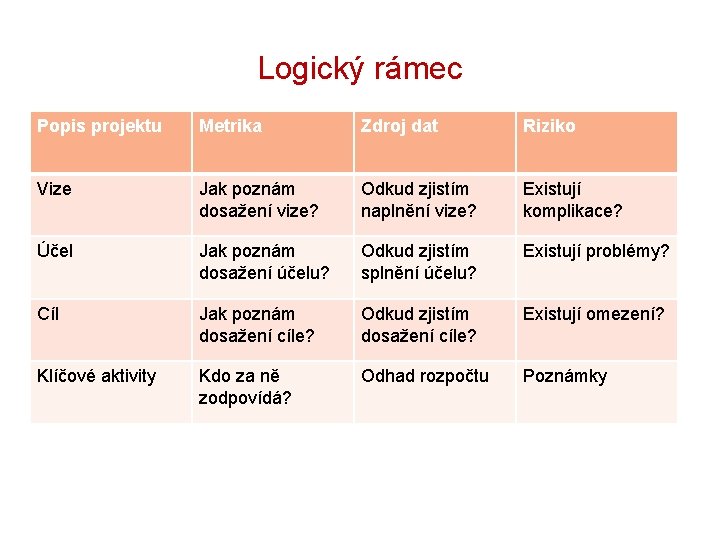 Logický rámec

| Popis projektu | Metrika | Zdroj dat | Riziko |
|---|---|---|---|
| Vize | Jak poznám dosažení vize? | Odkud zjistím naplnění vize? | Existují komplikace? |
| Účel | Jak poznám dosažení účelu? | Odkud zjistím splnění účelu? | Existují problémy? |
| Cíl | Jak poznám dosažení cíle? | Odkud zjistím dosažení cíle? | Existují omezení? |
| Klíčové aktivity | Kdo za ně zodpovídá? | Odhad rozpočtu | Poznámky |